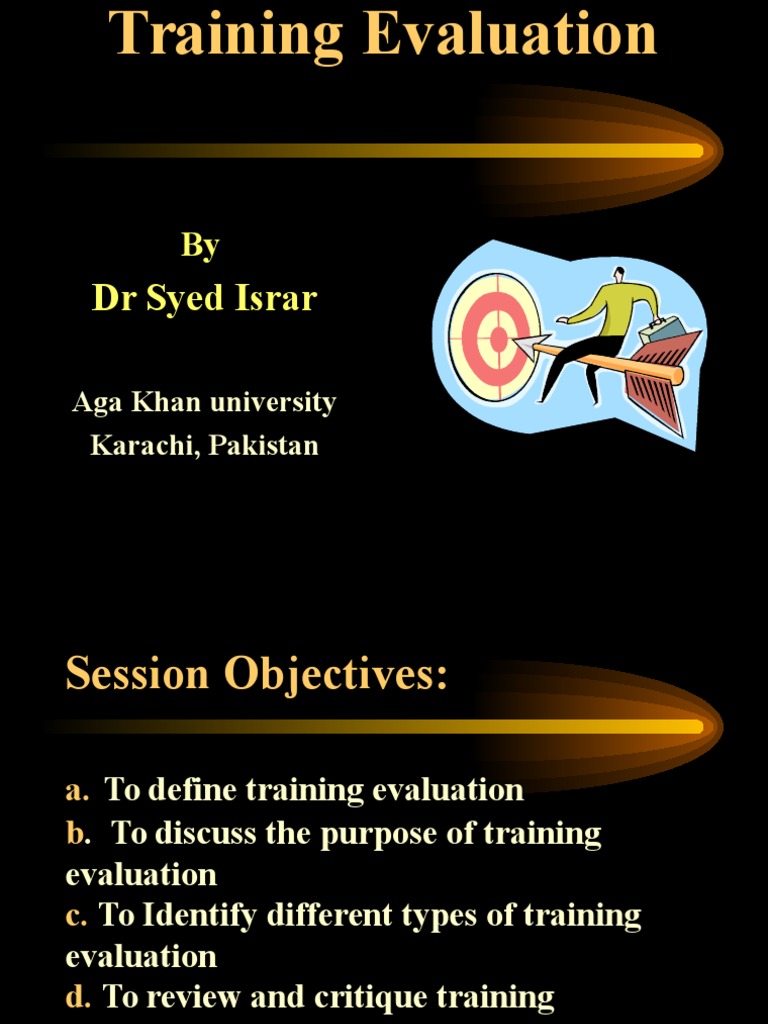 Training Evaluation

By
Dr Syed Israr

Aga Khan university
Karachi, Pakistan

Session Objectives:

a. To define training evaluation
b. To discuss the purpose of training evaluation
c. To Identify different types of training evaluation
d. To review and critique training